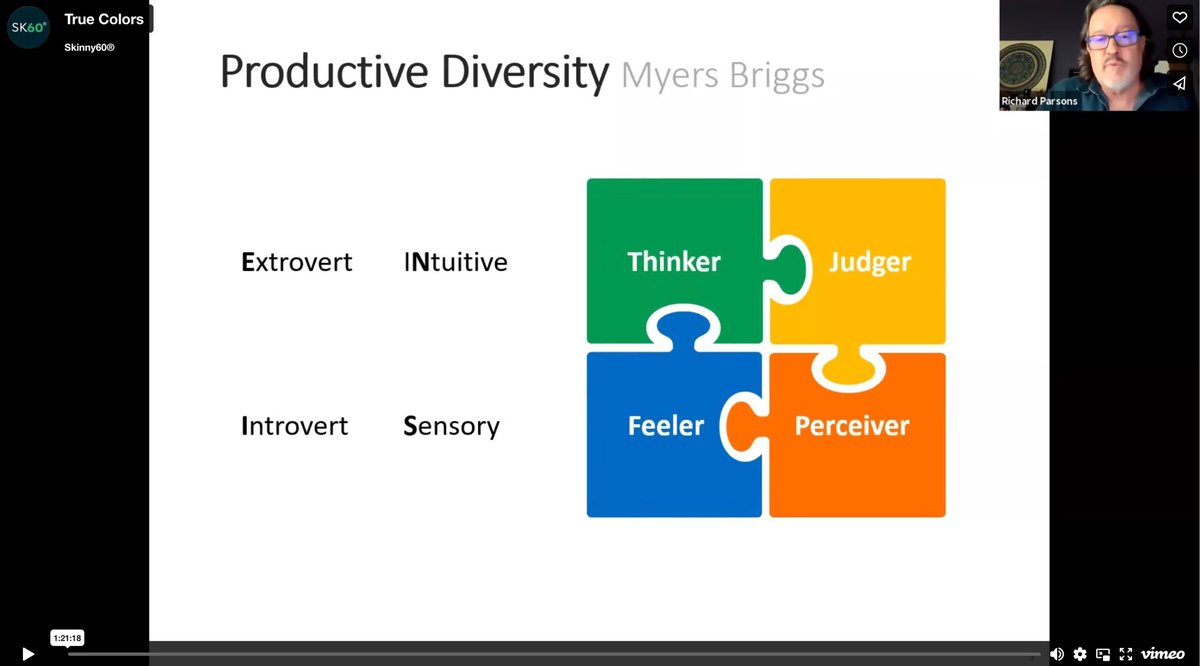 SK60°

True Colors

Skinny60®

Richard Parsons

Productive Diversity Myers Briggs

Extrovert INtuitive

Introvert Sensory

Thinker

Judger

Feeler

Perceiver

1:21:18

vimeo